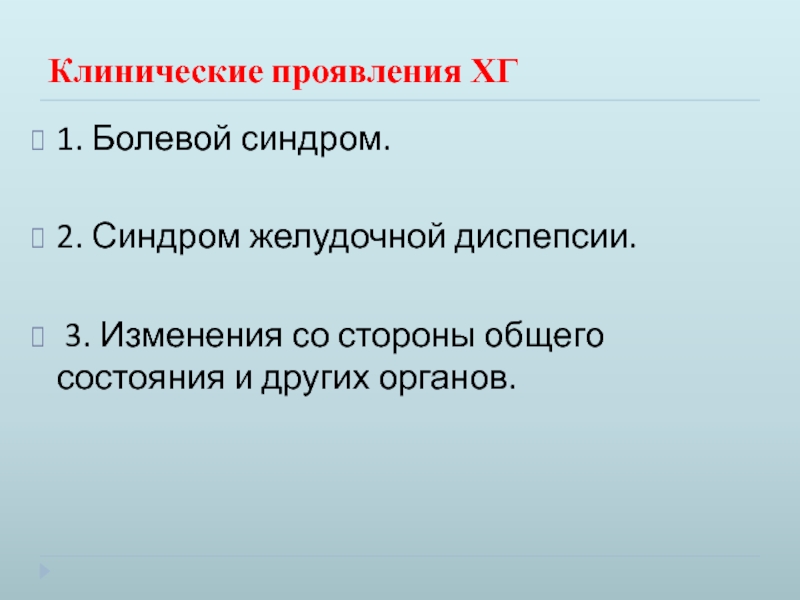 Клинические проявления ХГ

1. Болевой синдром.

2. Синдром желудочной диспепсии.

3. Изменения со стороны общего состояния и других органов.